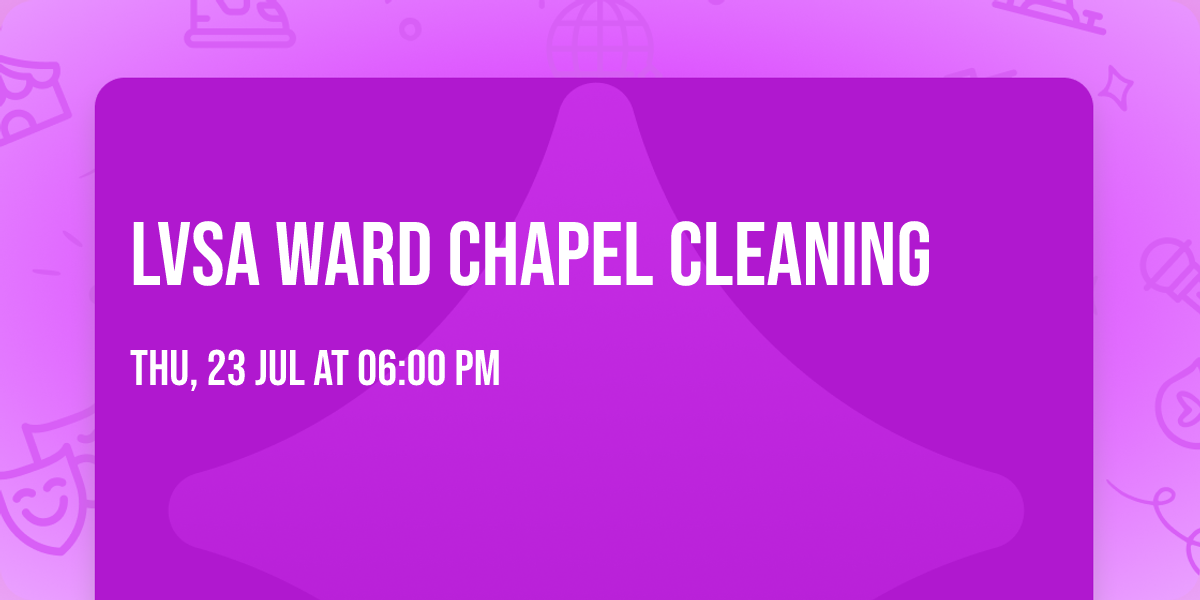 LVSA WARD CHAPEL CLEANING

THU, 23 JUL AT 06:00 PM